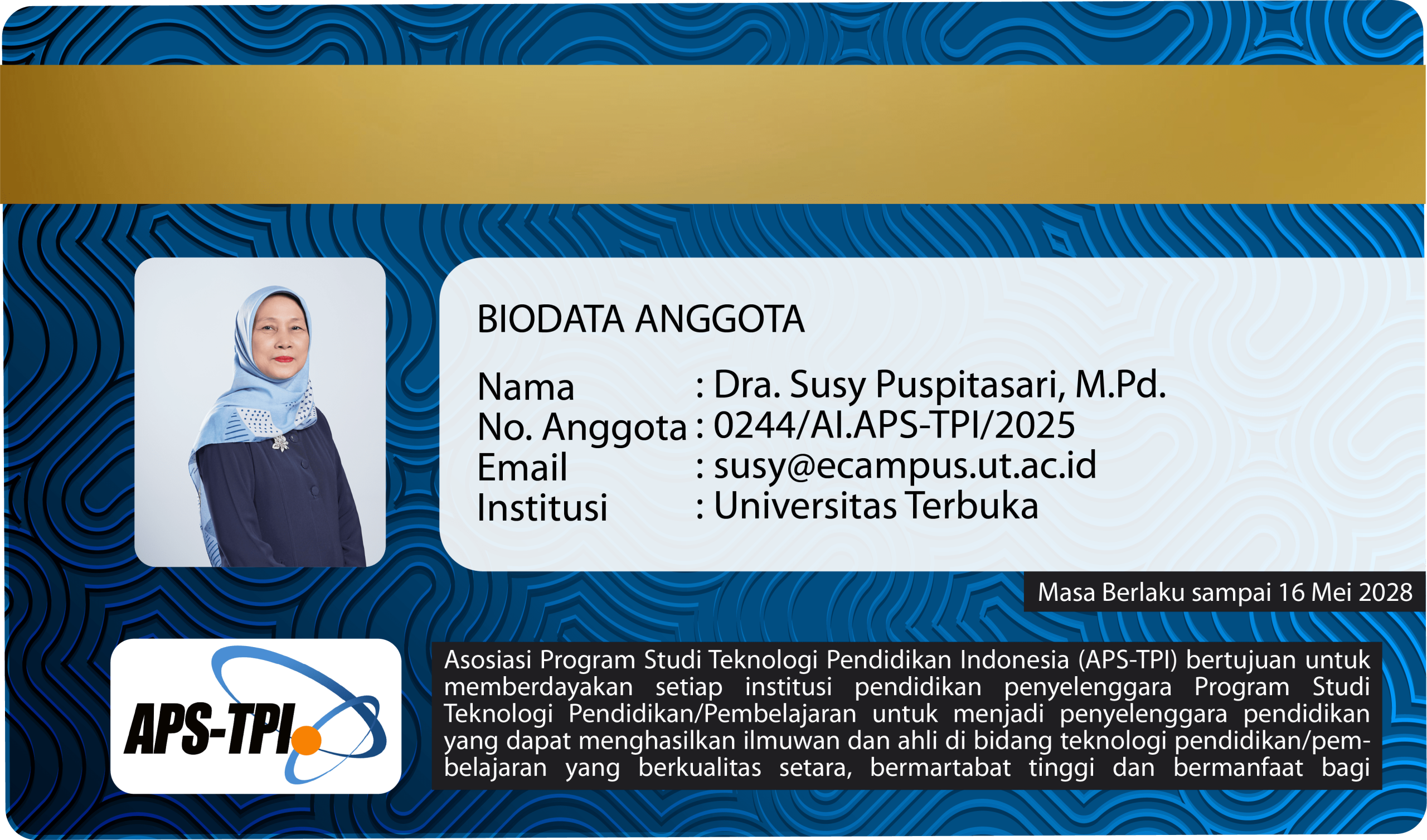 BIODATA ANGGOTA

Nama : Dra. Susy Puspitasari, M.Pd.
No. Anggota : 0244/AI.APS-TPI/2025
Email : susy@ecampus.ut.ac.id
Institusi : Universitas Terbuka

Masa Berlaku sampai 16 Mei 2028

APS-TPI

Asosiasi Program Studi Teknologi Pendidikan Indonesia (APS-TPI) bertujuan untuk memberdayakan setiap institusi pendidikan penyelenggara Program Studi Teknologi Pendidikan/Pembelajaran untuk menjadi penyelenggara pendidikan yang dapat menghasilkan ilmuwan dan ahli di bidang teknologi pendidikan/pembelajaran yang berkualitas setara, bermartabat tinggi dan bermanfaat bagi